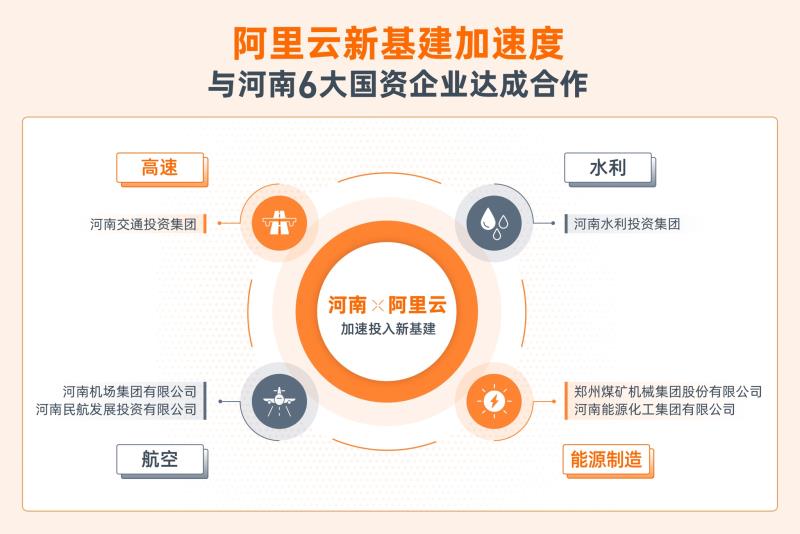 阿里云新基建加速度
与河南6大国资企业达成合作

高速

河南交通投资集团

水利

河南水利投资集团

河南 × 阿里云
加速投入新基建

河南机场集团有限公司
河南民航发展投资有限公司

航空

郑州煤矿机械集团股份有限公司
河南能源化工集团有限公司

能源制造